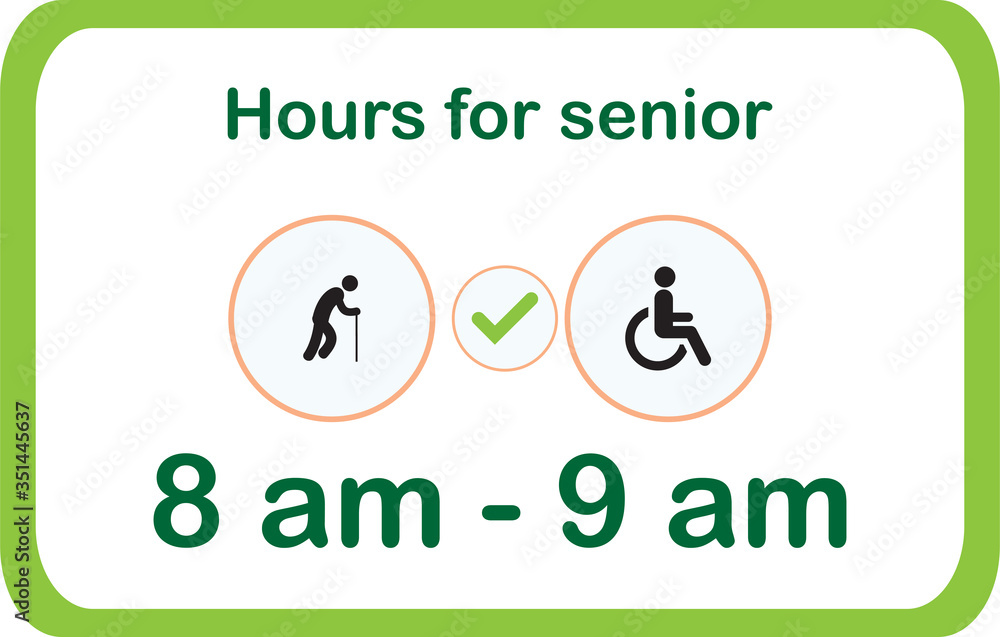 Hours for senior

8 am - 9 am

Adobe Stock | #351445637